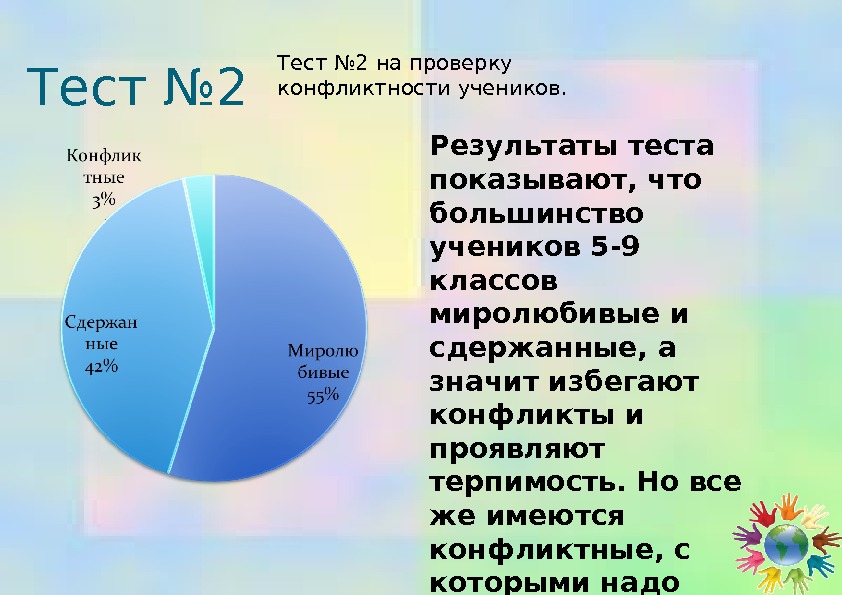 Тест №2

Тест №2 на проверку конфликтности учеников.

Конфликтные 3%

Сдержанные 42%

Миролюбивые 55%

Результаты теста показывают, что большинство учеников 5-9 классов миролюбивые и сдержанные, а значит избегают конфликты и проявляют терпимость. Но все же имеются конфликтные, с которыми надо